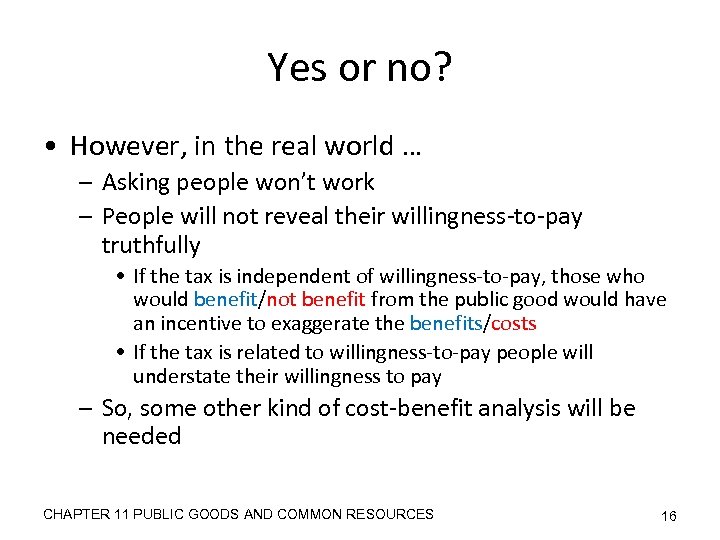 Yes or no?

• However, in the real world …

– Asking people won't work

– People will not reveal their willingness-to-pay truthfully

• If the tax is independent of willingness-to-pay, those who would benefit/not benefit from the public good would have an incentive to exaggerate the benefits/costs

• If the tax is related to willingness-to-pay people will understate their willingness to pay

– So, some other kind of cost-benefit analysis will be needed

CHAPTER 11 PUBLIC GOODS AND COMMON RESOURCES

16